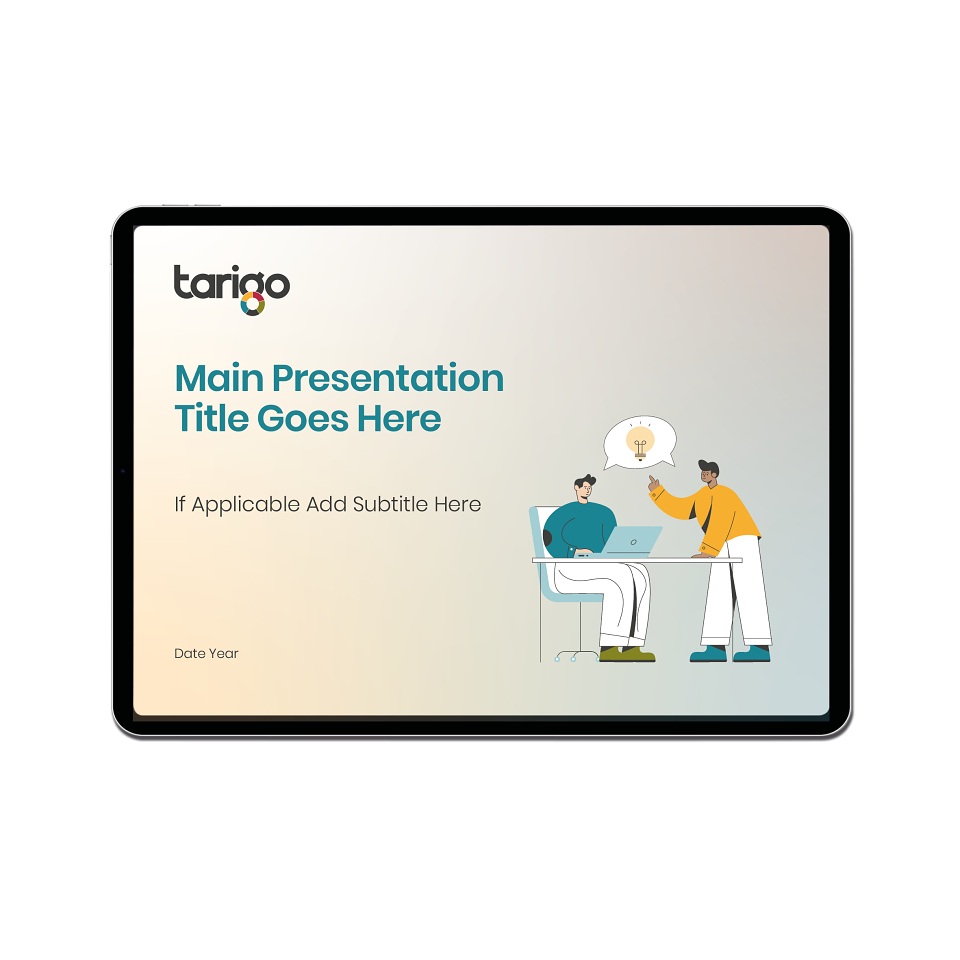 tarigo

Main Presentation Title Goes Here

If Applicable Add Subtitle Here

Date Year